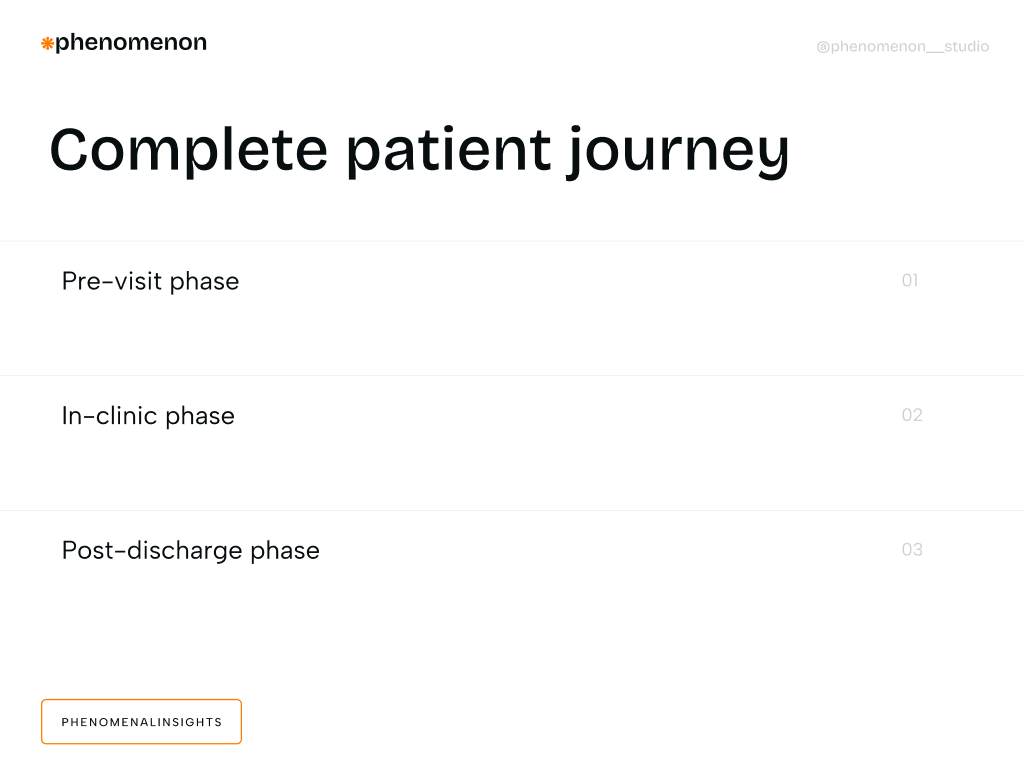 phenomenon

@phenomenon__studio

Complete patient journey

Pre-visit phase

01

In-clinic phase

02

Post-discharge phase

03

PHENOMENALINSIGHTS